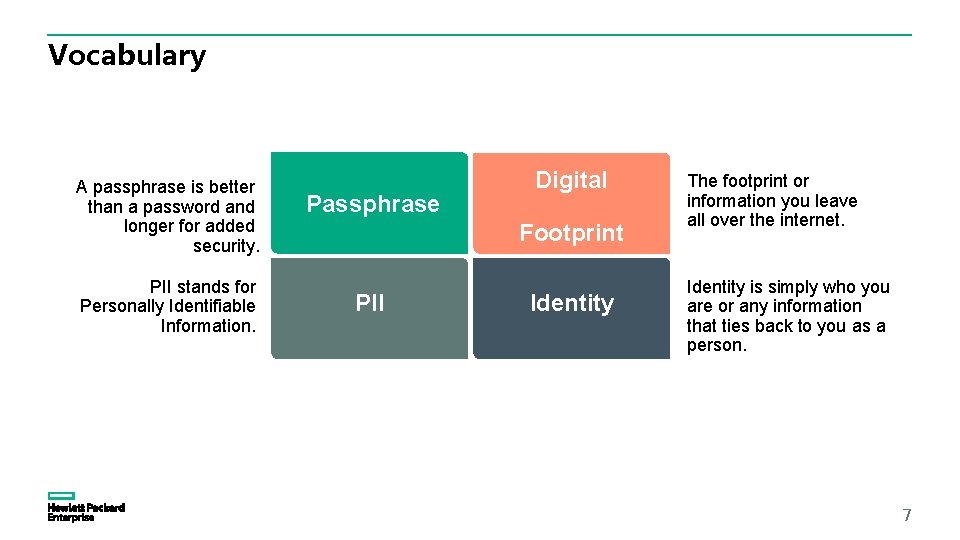 Vocabulary

A passphrase is better than a password and longer for added security.

Passphrase

Digital Footprint

The footprint or information you leave all over the internet.

PII stands for Personally Identifiable Information.

PII

Identity

Identity is simply who you are or any information that ties back to you as a person.

Hewlett Packard Enterprise

7